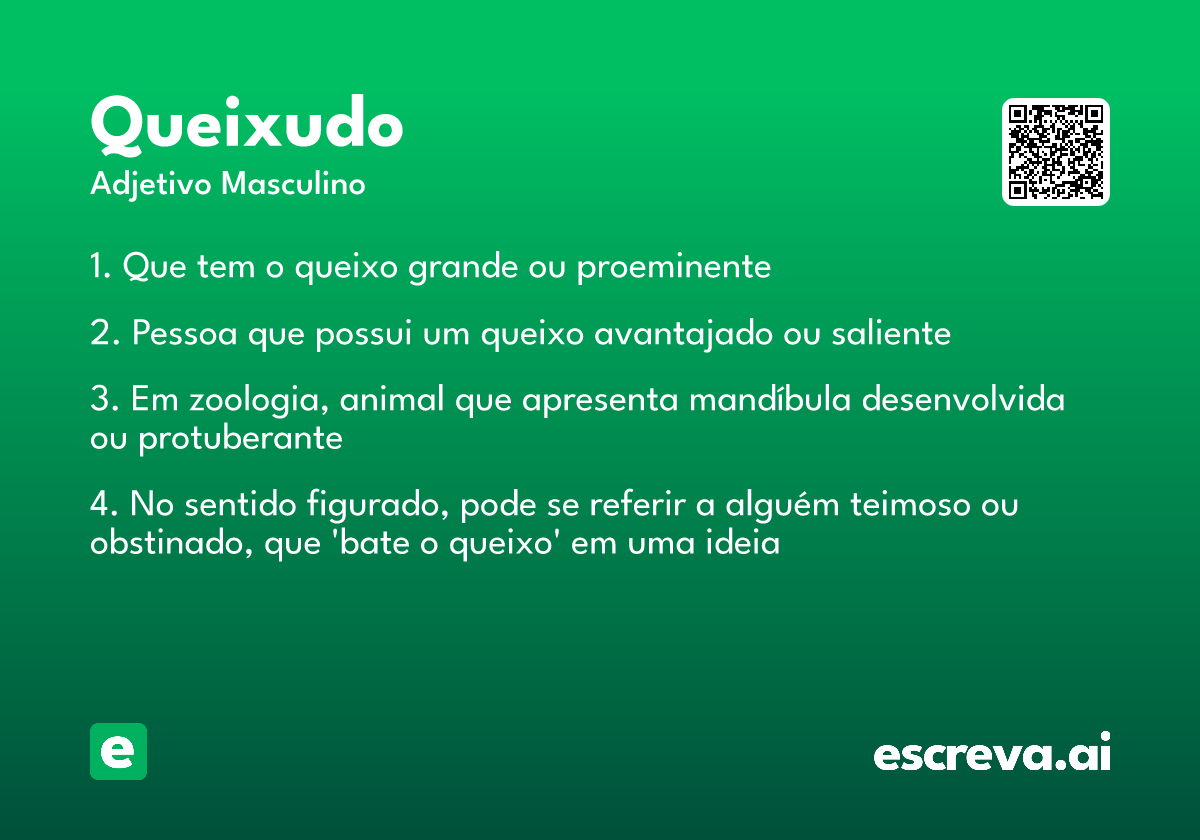 Queixudo
Adjetivo Masculino

1. Que tem o queixo grande ou proeminente

2. Pessoa que possui um queixo avantajado ou saliente

3. Em zoologia, animal que apresenta mandíbula desenvolvida ou protuberante

4. No sentido figurado, pode se referir a alguém teimoso ou obstinado, que 'bate o queixo' em uma ideia

e

escreva.ai